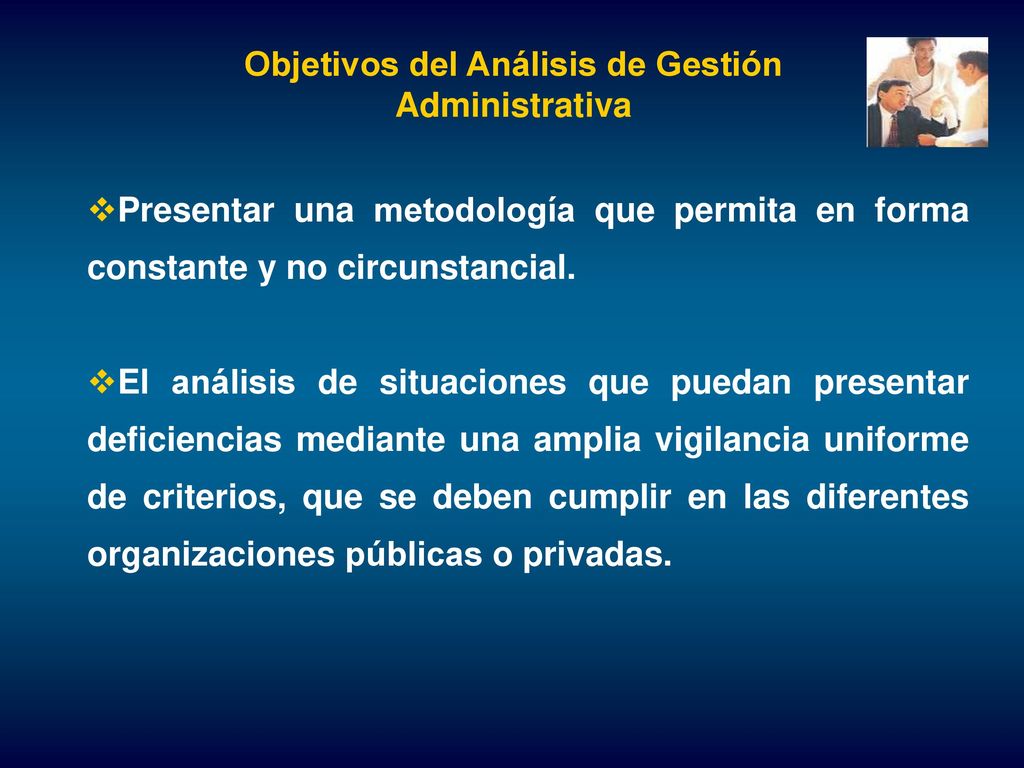 Objetivos del Análisis de Gestión Administrativa

❖Presentar una metodología que permita en forma constante y no circunstancial.

❖El análisis de situaciones que puedan presentar deficiencias mediante una amplia vigilancia uniforme de criterios, que se deben cumplir en las diferentes organizaciones públicas o privadas.